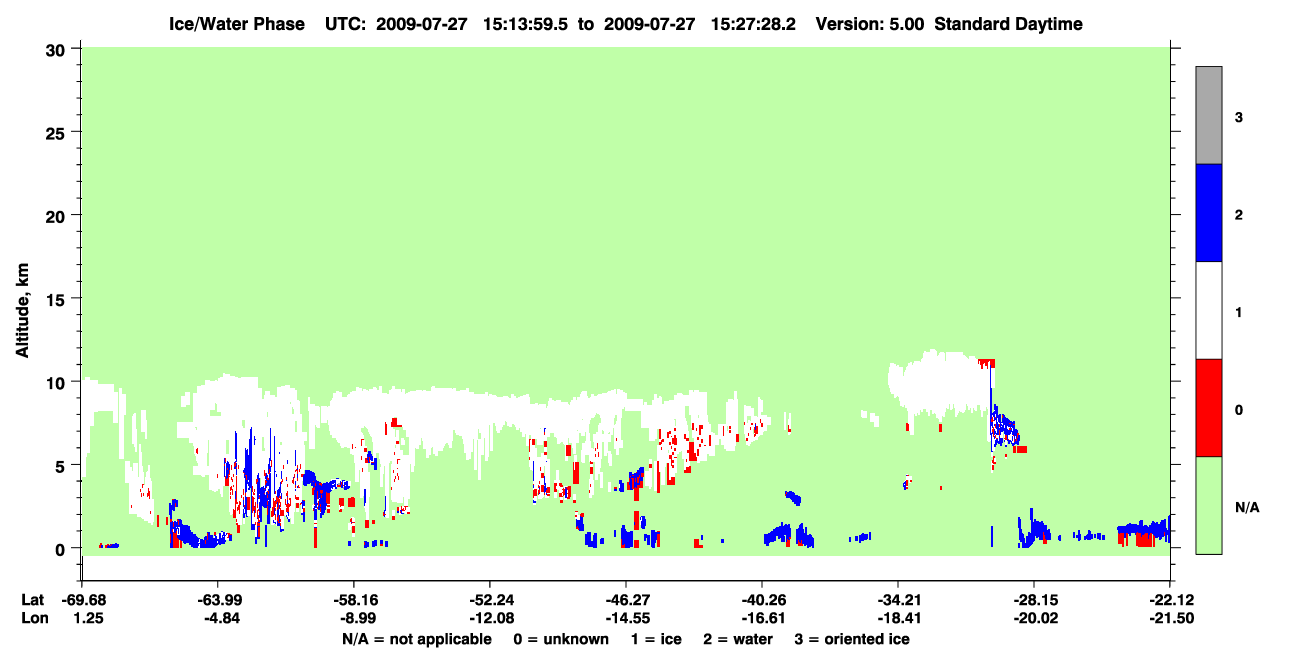 Ice/Water Phase UTC: 2009-07-27 15:13:59.5 to 2009-07-27 15:27:28.2 Version: 5.00 Standard Daytime

Altitude, km

30
25
20
15
10
5
0

3
2
1
0
N/A

Lat -69.68 -63.99 -58.16 -52.24 -46.27 -40.26 -34.21 -28.15 -22.12
Lon 1.25 -4.84 -8.99 -12.08 -14.55 -16.61 -18.41 -20.02 -21.50

N/A = not applicable 0 = unknown 1 = ice 2 = water 3 = oriented ice